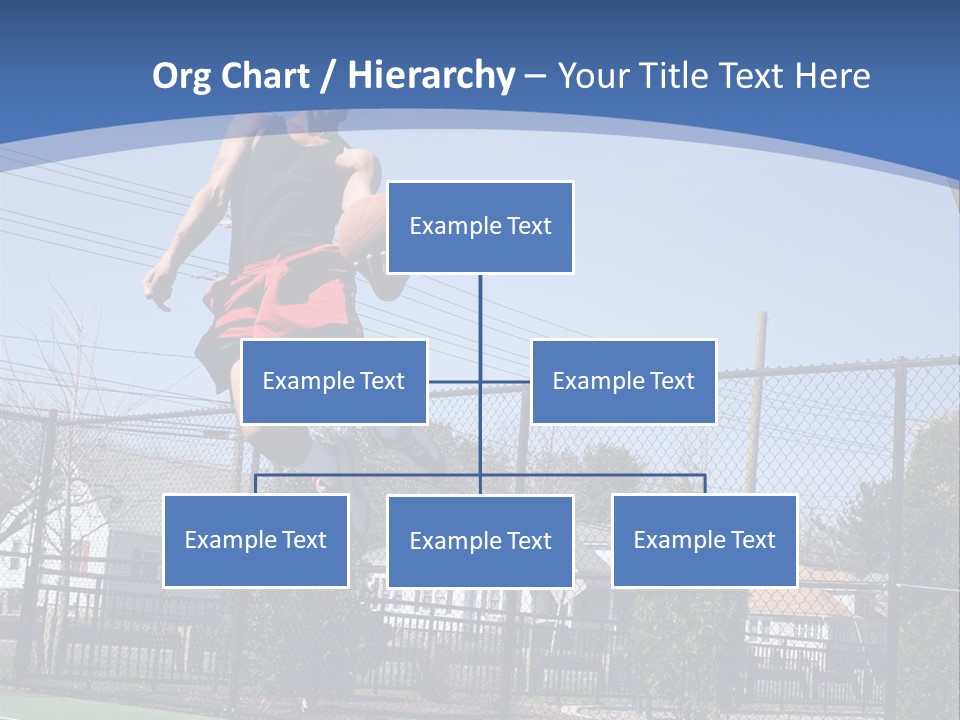 Org Chart / Hierarchy – Your Title Text Here

Example Text

Example Text

Example Text

Example Text

Example Text

Example Text